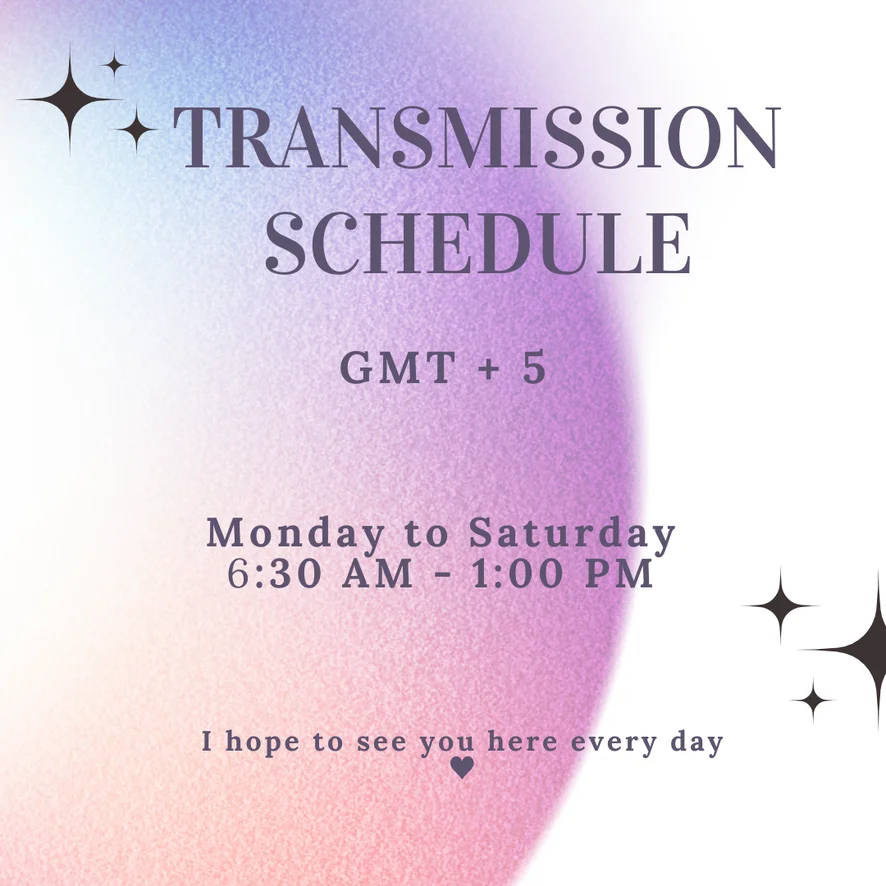 TRANSMISSION SCHEDULE

GMT + 5

Monday to Saturday
6:30 AM - 1:00 PM

I hope to see you here every day
♥